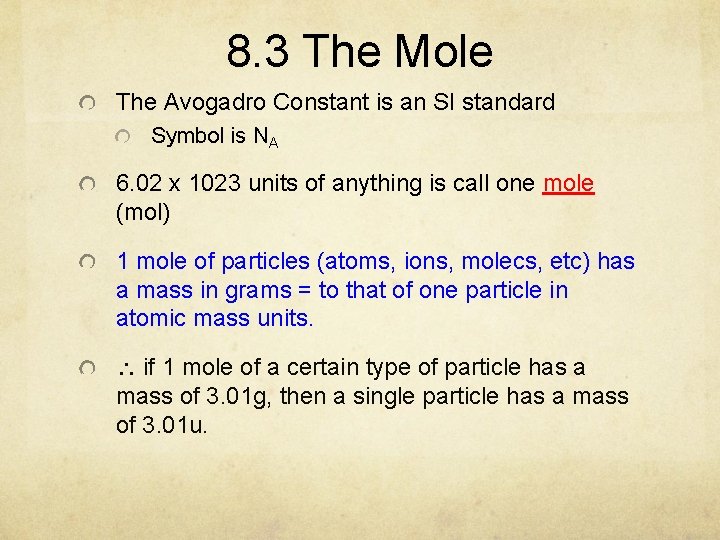 8.3 The Mole

The Avogadro Constant is an SI standard

Symbol is $N_A$

6.02 x 1023 units of anything is call one mole (mol)

1 mole of particles (atoms, ions, molecs, etc) has a mass in grams = to that of one particle in atomic mass units.

$\therefore$ if 1 mole of a certain type of particle has a mass of 3.01g, then a single particle has a mass of 3.01u.